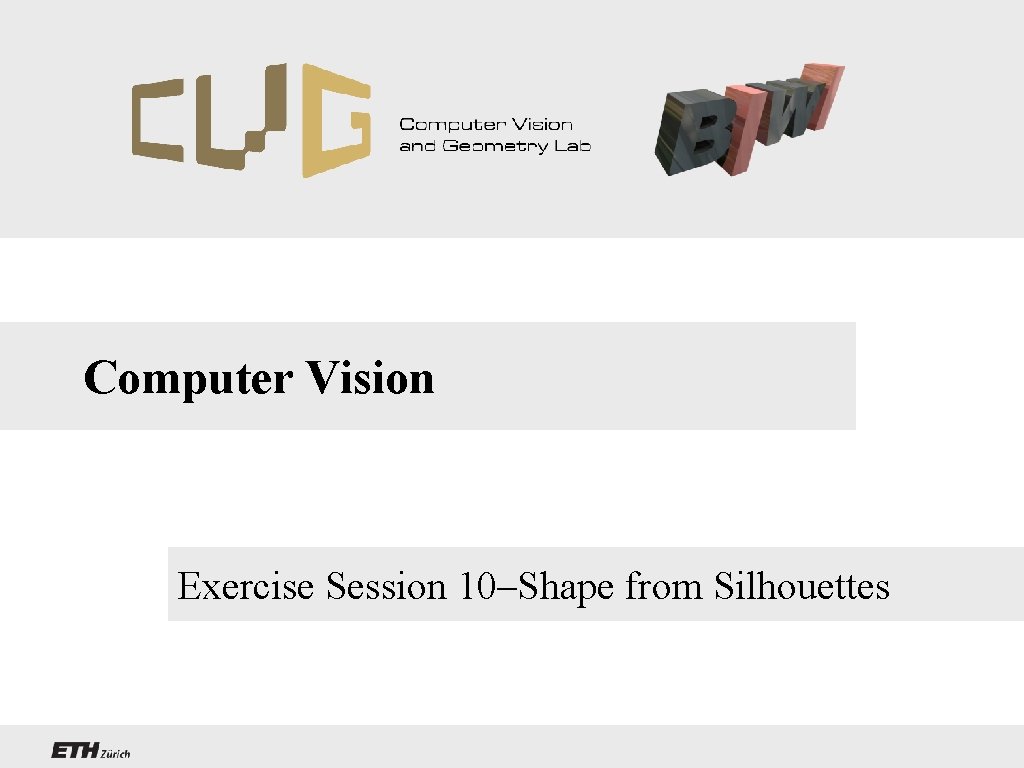 CVG Computer Vision and Geometry Lab

BIWI

Computer Vision

Exercise Session 10–Shape from Silhouettes

ETH Zürich